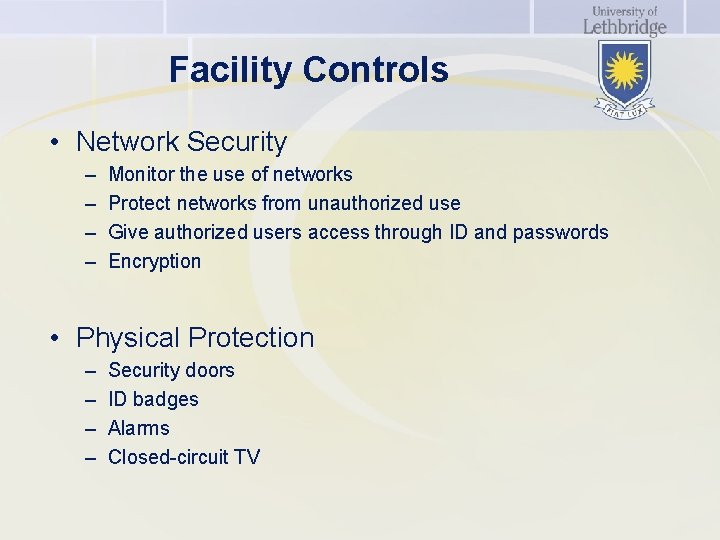 University of Lethbridge

FIAT LUX

Facility Controls

• Network Security
– Monitor the use of networks
– Protect networks from unauthorized use
– Give authorized users access through ID and passwords
– Encryption

• Physical Protection
– Security doors
– ID badges
– Alarms
– Closed-circuit TV